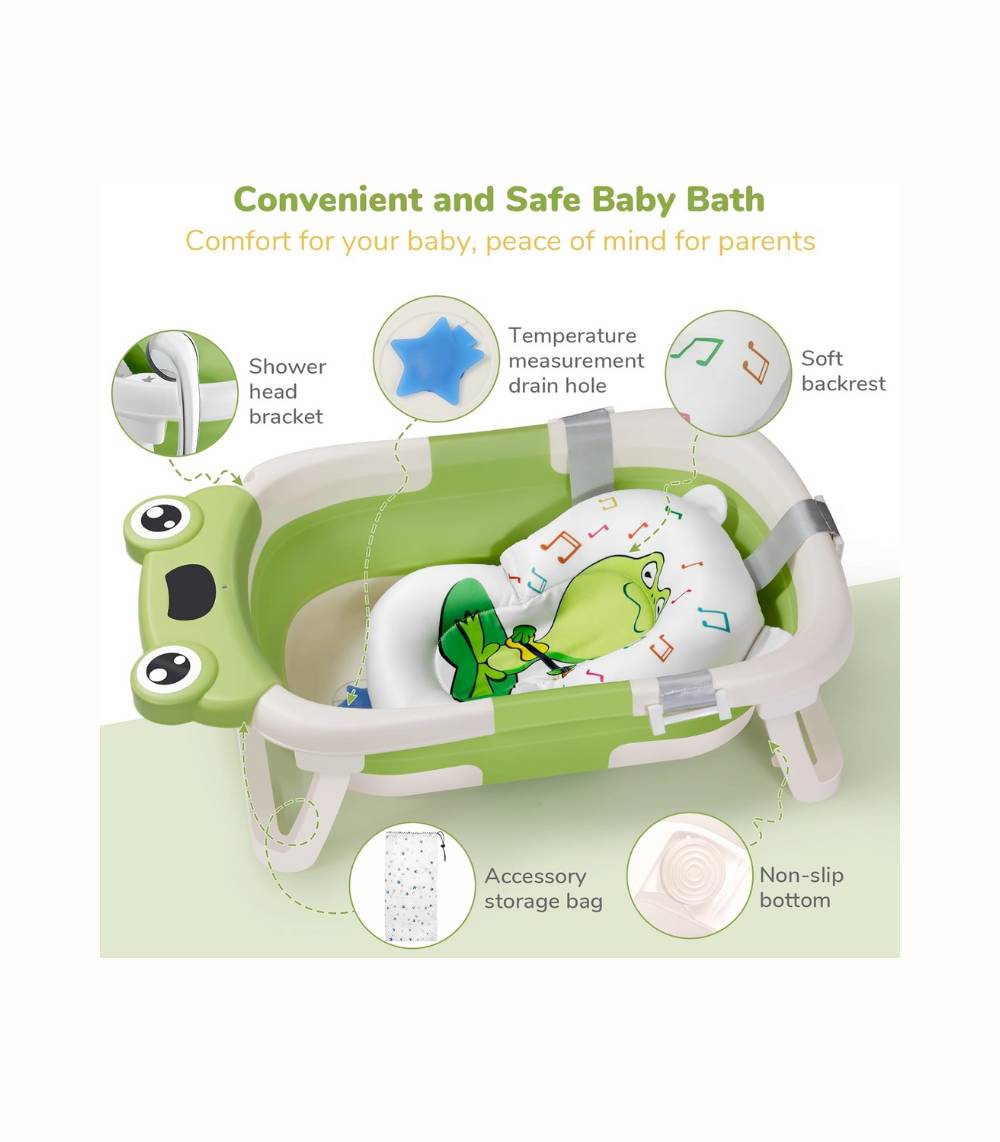 Convenient and Safe Baby Bath
Comfort for your baby, peace of mind for parents

Shower head bracket

Temperature measurement drain hole

Soft backrest

Accessory storage bag

Non-slip bottom